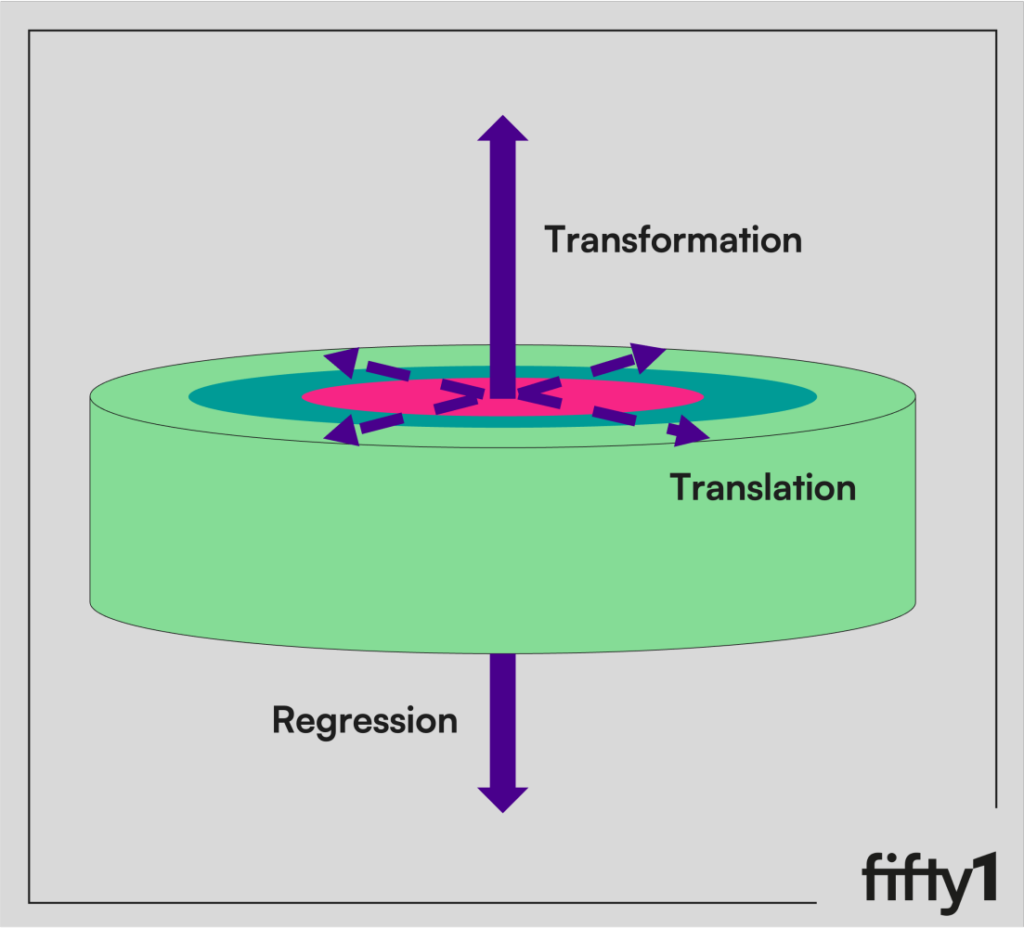 Transformation

Translation

Regression

fifty1